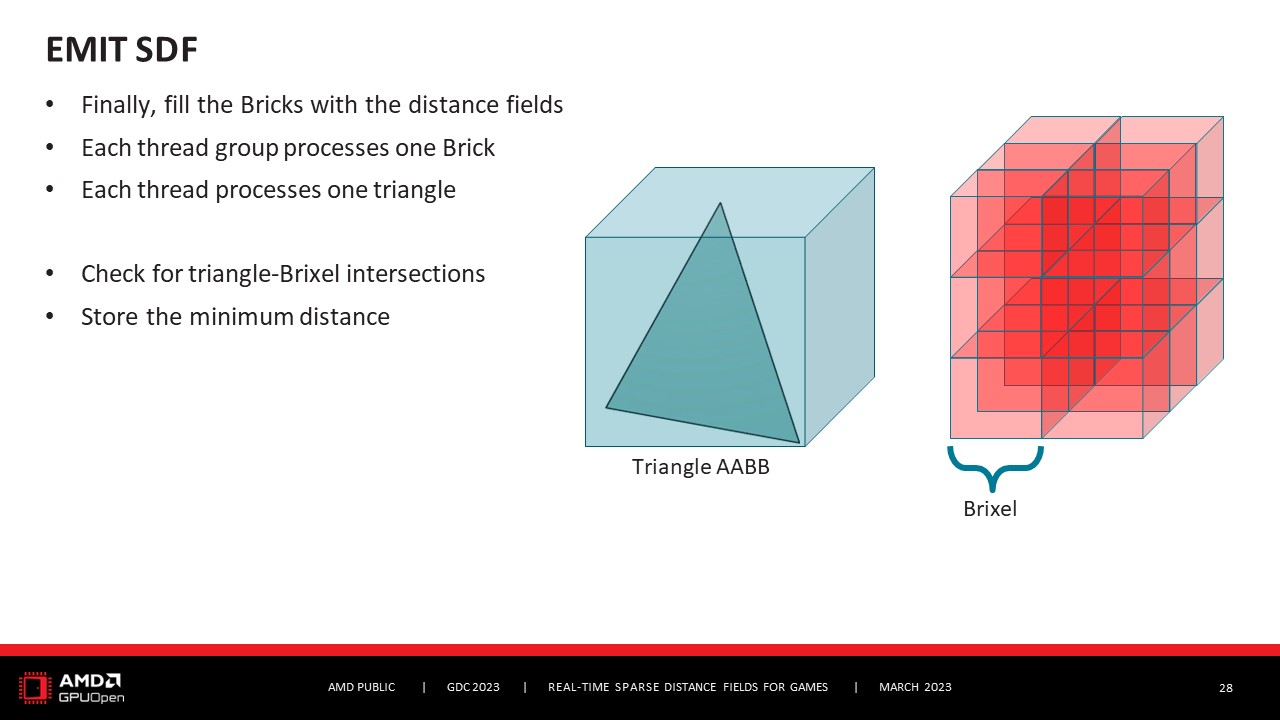 EMIT SDF

• Finally, fill the Bricks with the distance fields
• Each thread group processes one Brick
• Each thread processes one triangle

• Check for triangle-Brixel intersections
• Store the minimum distance

Triangle AABB

Brixel

AMD GPUOpen

AMD PUBLIC | GDC 2023 | REAL-TIME SPARSE DISTANCE FIELDS FOR GAMES | MARCH 2023

28